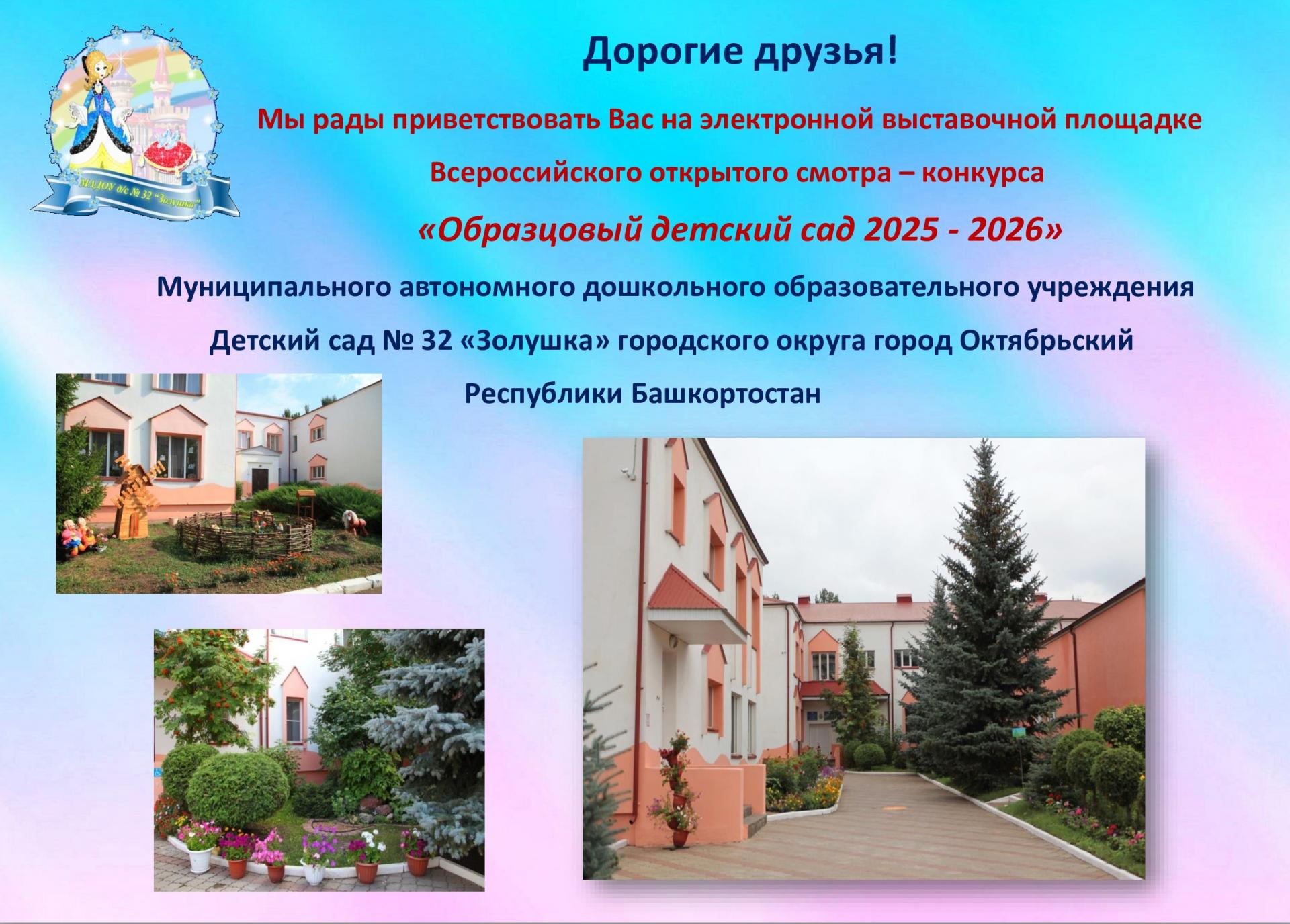 МАДОУ д/с № 32 "Золушка"

Дорогие друзья!

Мы рады приветствовать Вас на электронной выставочной площадке

Всероссийского открытого смотра – конкурса

«Образцовый детский сад 2025 - 2026»

Муниципального автономного дошкольного образовательного учреждения

Детский сад № 32 «Золушка» городского округа город Октябрьский

Республики Башкортостан